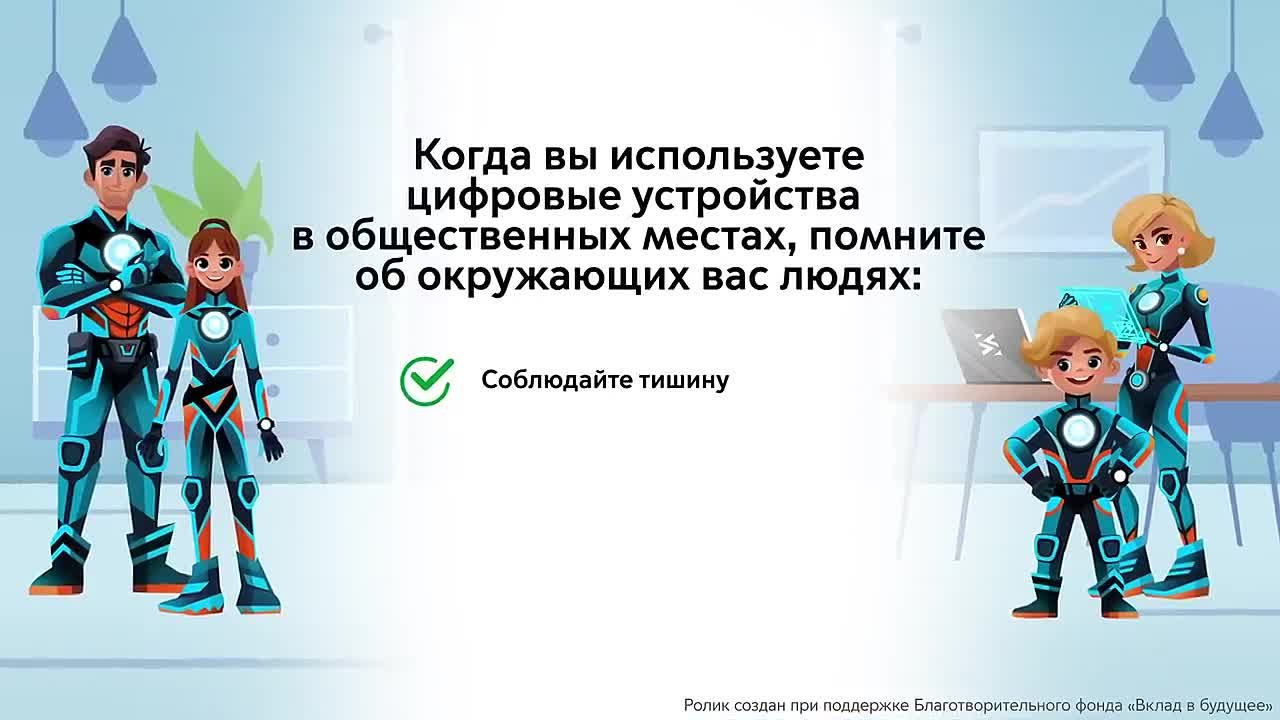 Когда вы используете цифровые устройства в общественных местах, помните об окружающих вас людях:

Соблюдайте тишину

Ролик создан при поддержке Благотворительного фонда «Вклад в будущее»